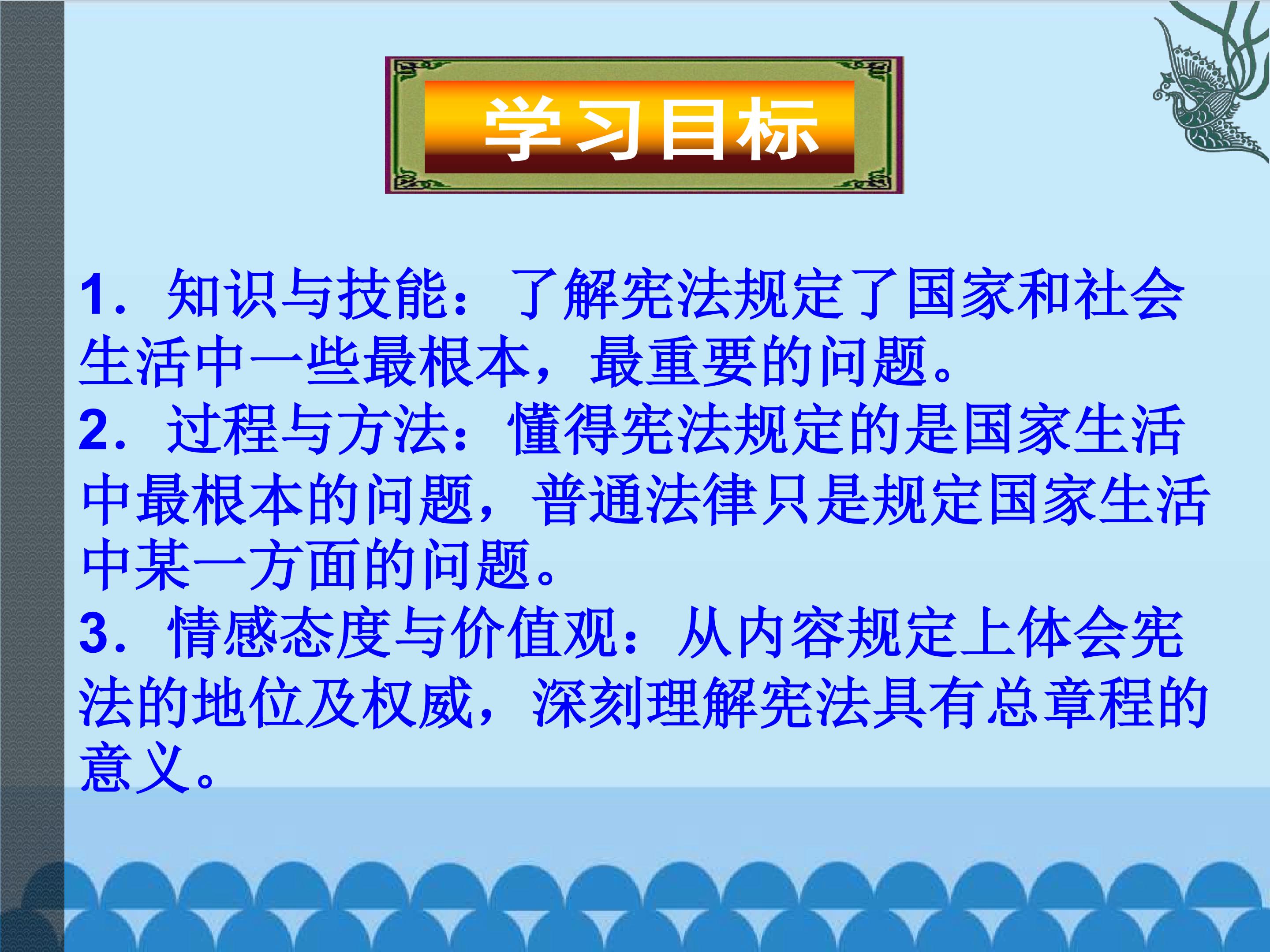 学习目标

1．知识与技能：了解宪法规定了国家和社会生活中一些最根本，最重要的问题。
2．过程与方法：懂得宪法规定的是国家生活中最根本的问题，普通法律只是规定国家生活中某一方面的问题。
3．情感态度与价值观：从内容规定上体会宪法的地位及权威，深刻理解宪法具有总章程的意义。